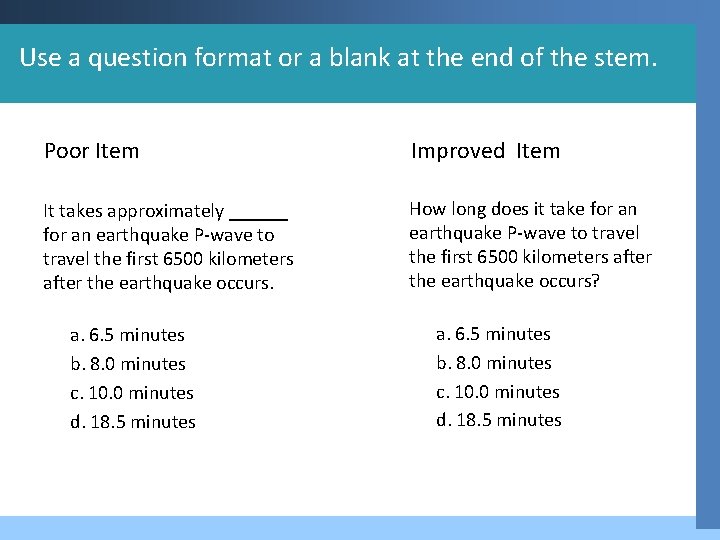 Use a question format or a blank at the end of the stem.

Poor Item

It takes approximately ______ for an earthquake P-wave to travel the first 6500 kilometers after the earthquake occurs.

a. 6.5 minutes
b. 8.0 minutes
c. 10.0 minutes
d. 18.5 minutes

Improved Item

How long does it take for an earthquake P-wave to travel the first 6500 kilometers after the earthquake occurs?

a. 6.5 minutes
b. 8.0 minutes
c. 10.0 minutes
d. 18.5 minutes